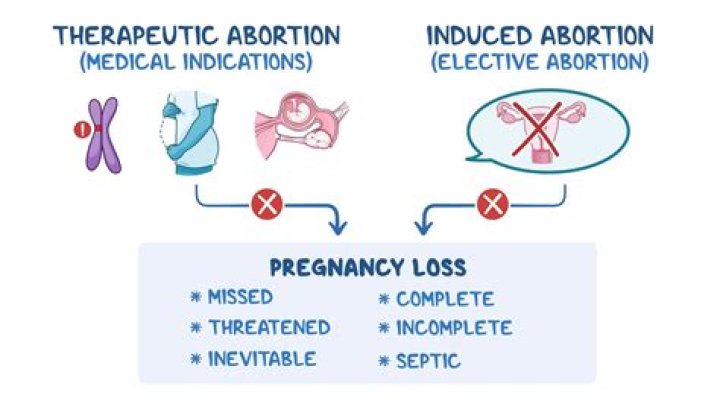 THERAPEUTIC ABORTION
(MEDICAL INDICATIONS)

INDUCED ABORTION
(ELECTIVE ABORTION)

PREGNANCY LOSS

* MISSED
* THREATENED
* INEVITABLE

* COMPLETE
* INCOMPLETE
* SEPTIC